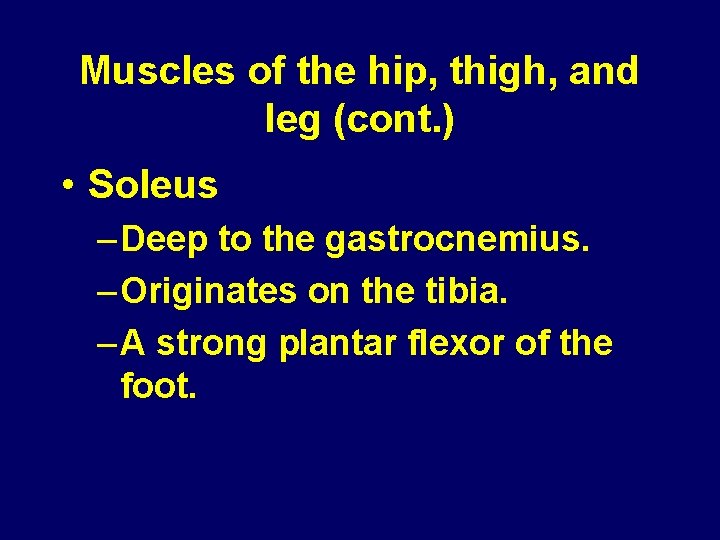 Muscles of the hip, thigh, and leg (cont.)

• Soleus

– Deep to the gastrocnemius.

– Originates on the tibia.

– A strong plantar flexor of the foot.